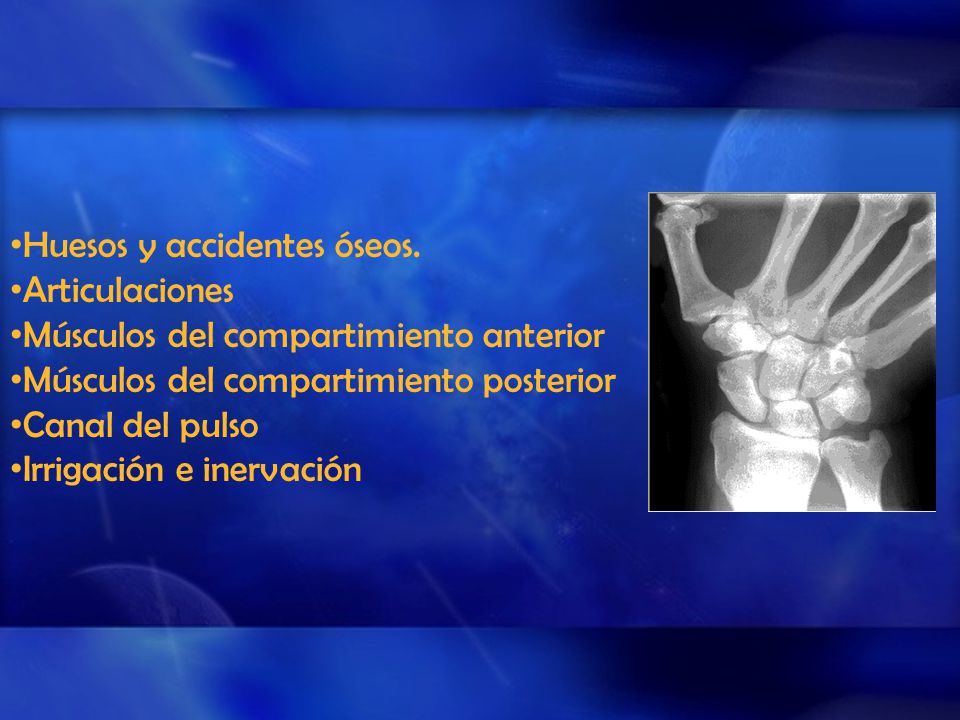 •Huesos y accidentes óseos.
•Articulaciones
•Músculos del compartimiento anterior
•Músculos del compartimiento posterior
•Canal del pulso
•Irrigación e inervación